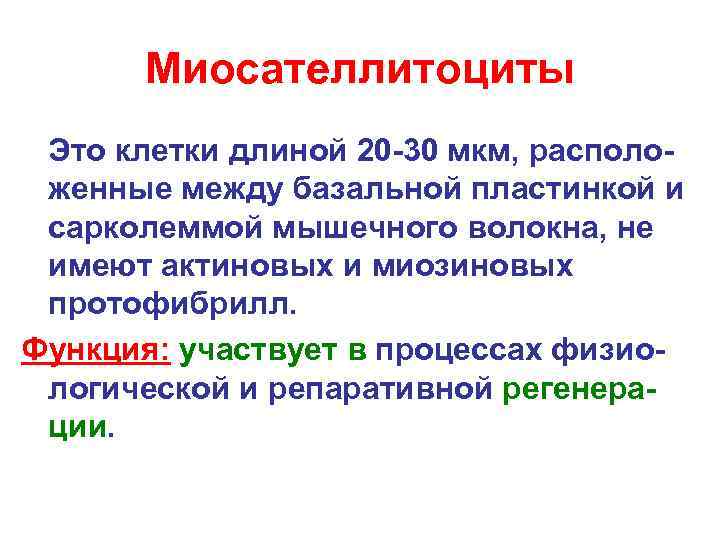 Миосателлитоциты

Это клетки длиной 20-30 мкм, расположенные между базальной пластинкой и сарколеммой мышечного волокна, не имеют актиновых и миозиновых протофибрилл.

Функция: участвует в процессах физиологической и репаративной регенерации.